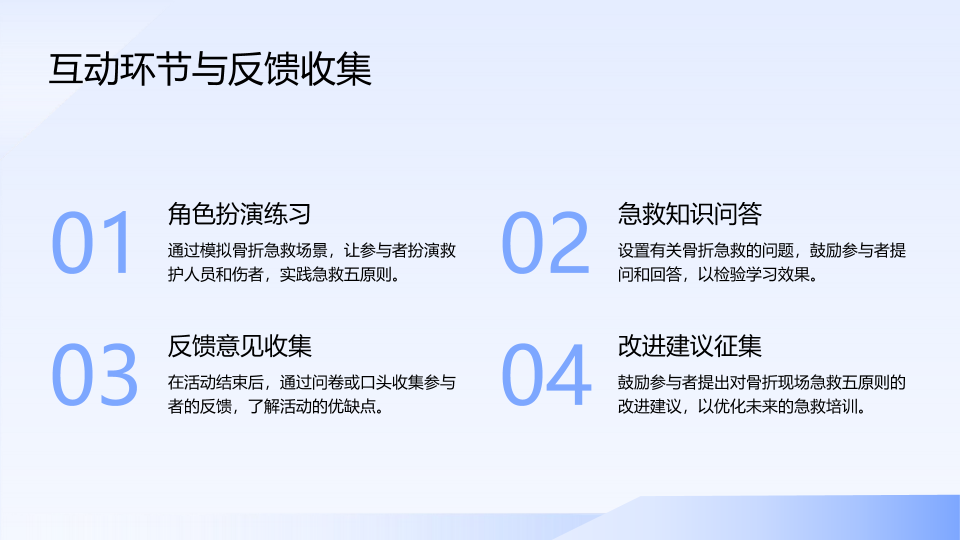 互动环节与反馈收集

01

角色扮演练习

通过模拟骨折急救场景，让参与者扮演救护人员和伤者，实践急救五原则。

02

急救知识问答

设置有关骨折急救的问题，鼓励参与者提问和回答，以检验学习效果。

03

反馈意见收集

在活动结束后，通过问卷或口头收集参与者的反馈，了解活动的优缺点。

04

改进建议征集

鼓励参与者提出对骨折现场急救五原则的改进建议，以优化未来的急救培训。